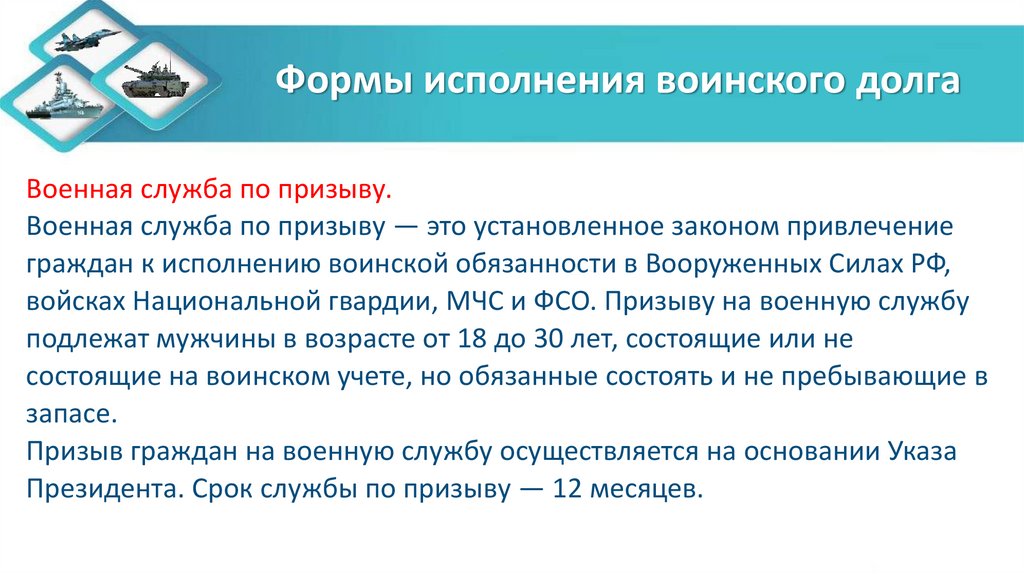 Формы исполнения воинского долга

Военная служба по призыву.
Военная служба по призыву — это установленное законом привлечение граждан к исполнению воинской обязанности в Вооруженных Силах РФ, войсках Национальной гвардии, МЧС и ФСО. Призыву на военную службу подлежат мужчины в возрасте от 18 до 30 лет, состоящие или не состоящие на воинском учете, но обязанные состоять и не пребывающие в запасе.
Призыв граждан на военную службу осуществляется на основании Указа Президента. Срок службы по призыву — 12 месяцев.